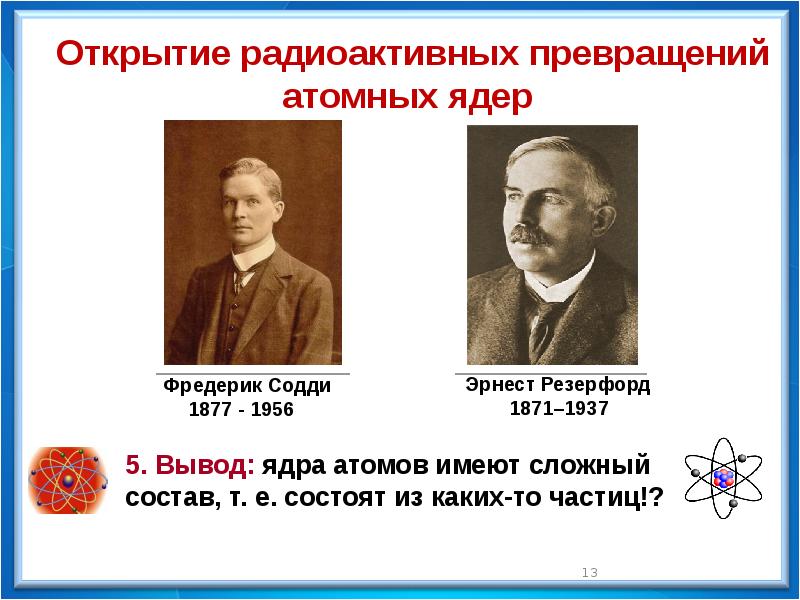 Открытие радиоактивных превращений атомных ядер

Фредерик Содди
1877 - 1956

Эрнест Резерфорд
1871–1937

5. Вывод: ядра атомов имеют сложный состав, т. е. состоят из каких-то частиц!?

13